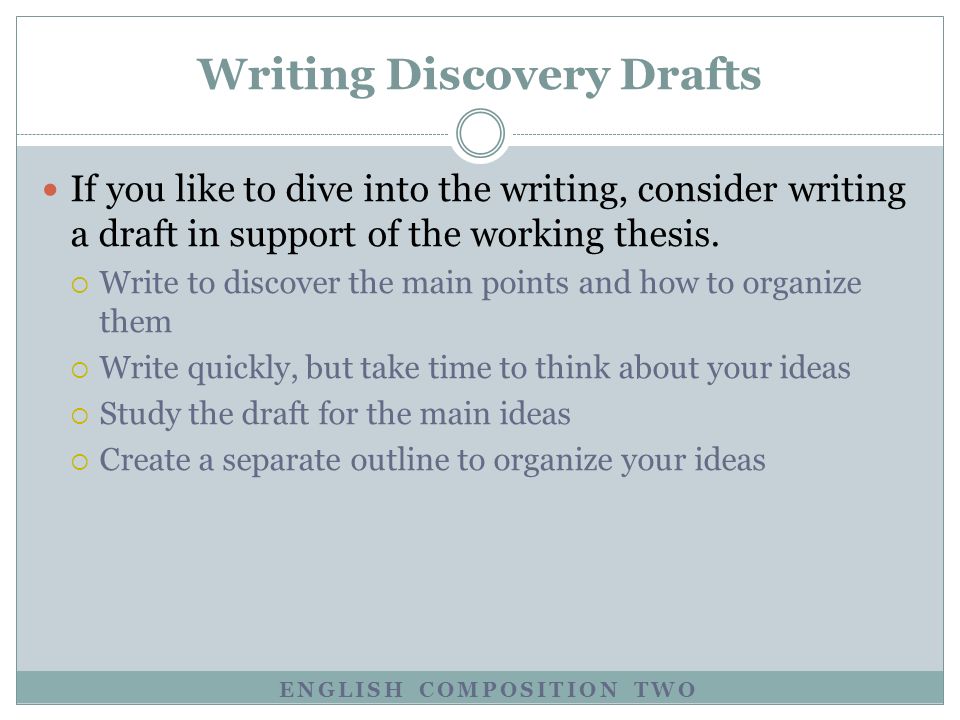 Writing Discovery Drafts

If you like to dive into the writing, consider writing a draft in support of the working thesis.

Write to discover the main points and how to organize them

Write quickly, but take time to think about your ideas

Study the draft for the main ideas

Create a separate outline to organize your ideas

ENGLISH COMPOSITION TWO